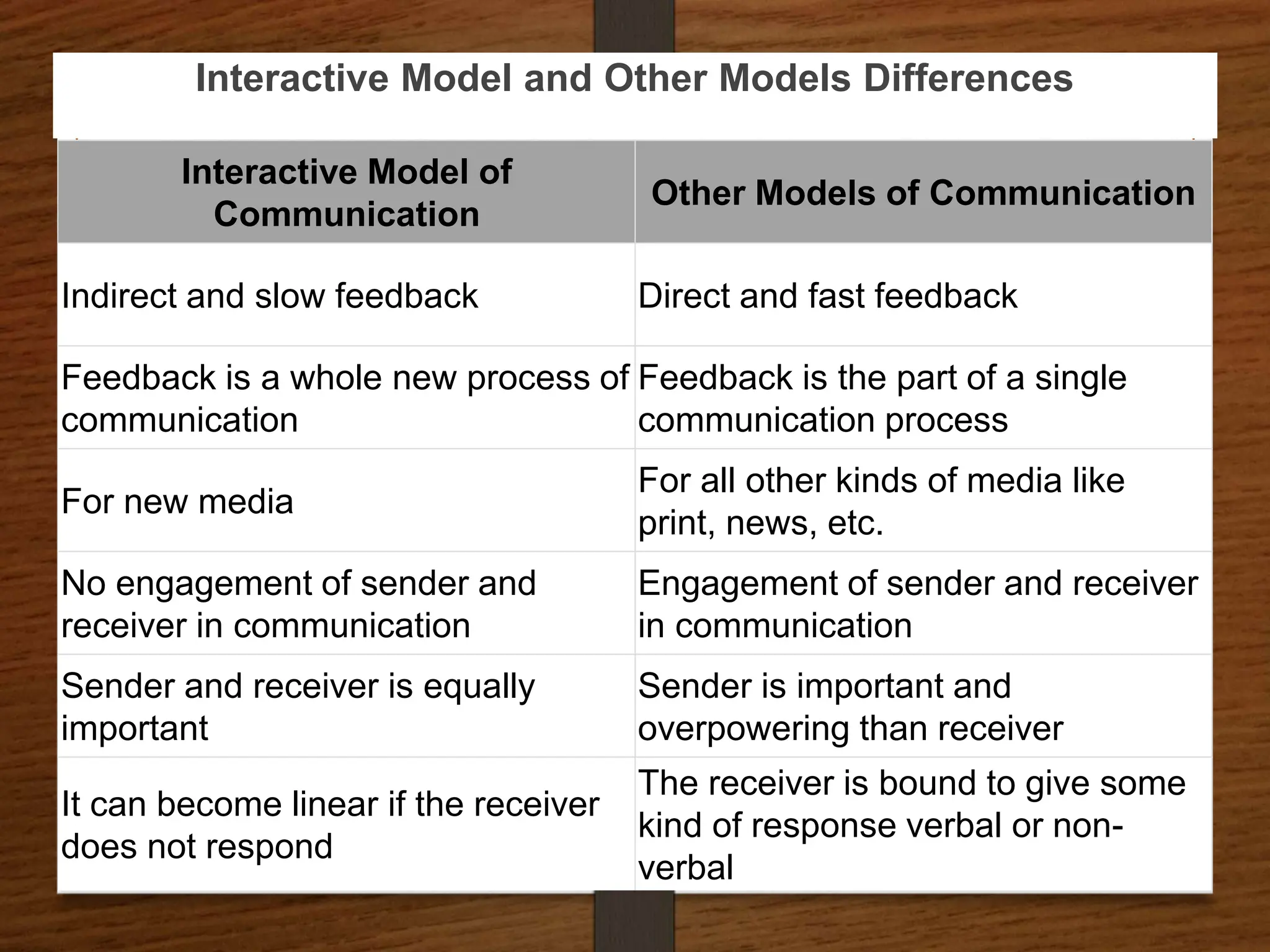 Interactive Model and Other Models Differences

| Interactive Model of Communication | Other Models of Communication |
|---|---|
| Indirect and slow feedback | Direct and fast feedback |
| Feedback is a whole new process of communication | Feedback is the part of a single communication process |
| For new media | For all other kinds of media like print, news, etc. |
| No engagement of sender and receiver in communication | Engagement of sender and receiver in communication |
| Sender and receiver is equally important | Sender is important and overpowering than receiver |
| It can become linear if the receiver does not respond | The receiver is bound to give some kind of response verbal or non-verbal |